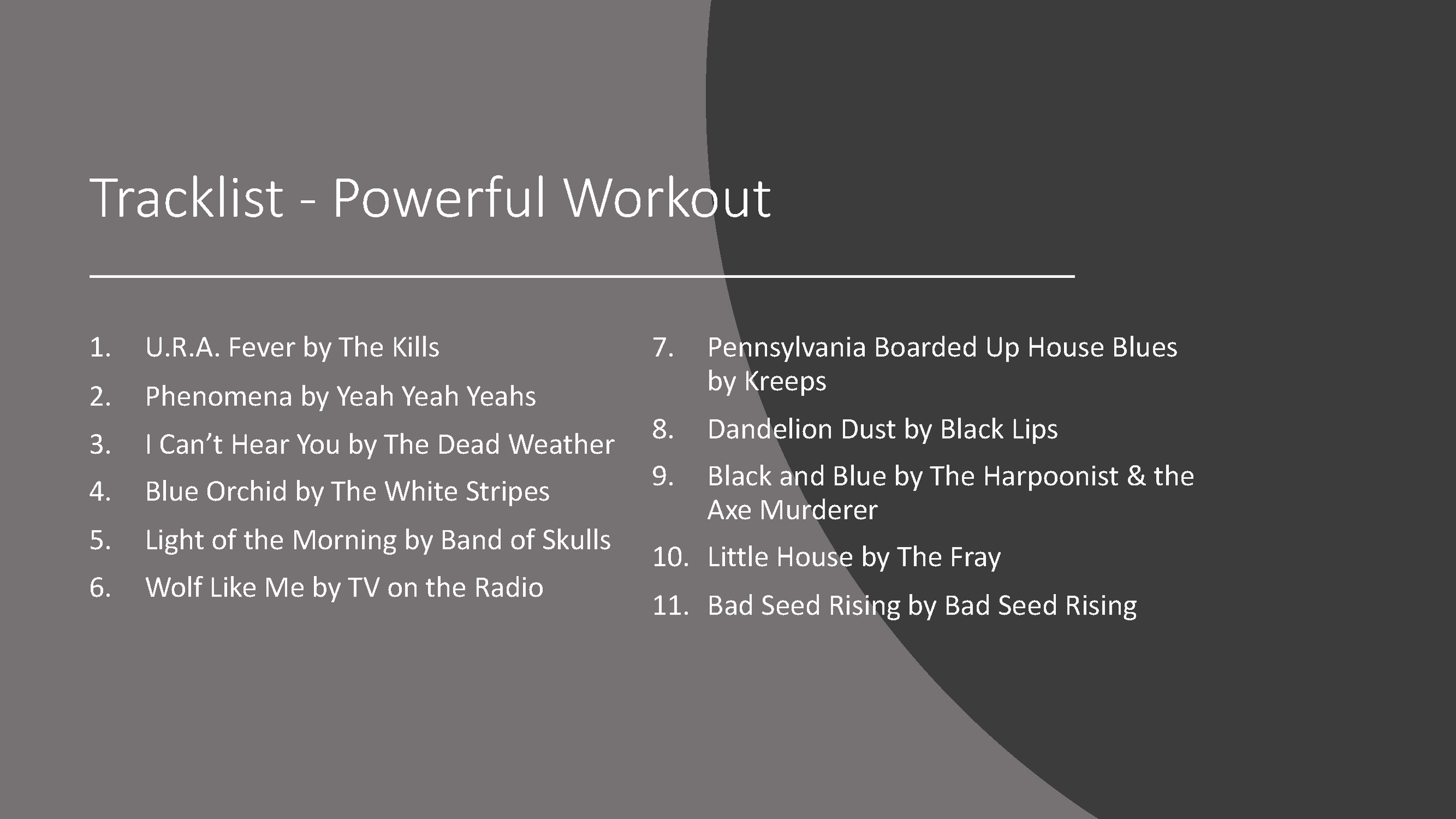 Tracklist - Powerful Workout

1. U.R.A. Fever by The Kills
2. Phenomena by Yeah Yeah Yeahs
3. I Can’t Hear You by The Dead Weather
4. Blue Orchid by The White Stripes
5. Light of the Morning by Band of Skulls
6. Wolf Like Me by TV on the Radio

7. Pennsylvania Boarded Up House Blues by Kreeps
8. Dandelion Dust by Black Lips
9. Black and Blue by The Harpoonist & the Axe Murderer
10. Little House by The Fray
11. Bad Seed Rising by Bad Seed Rising